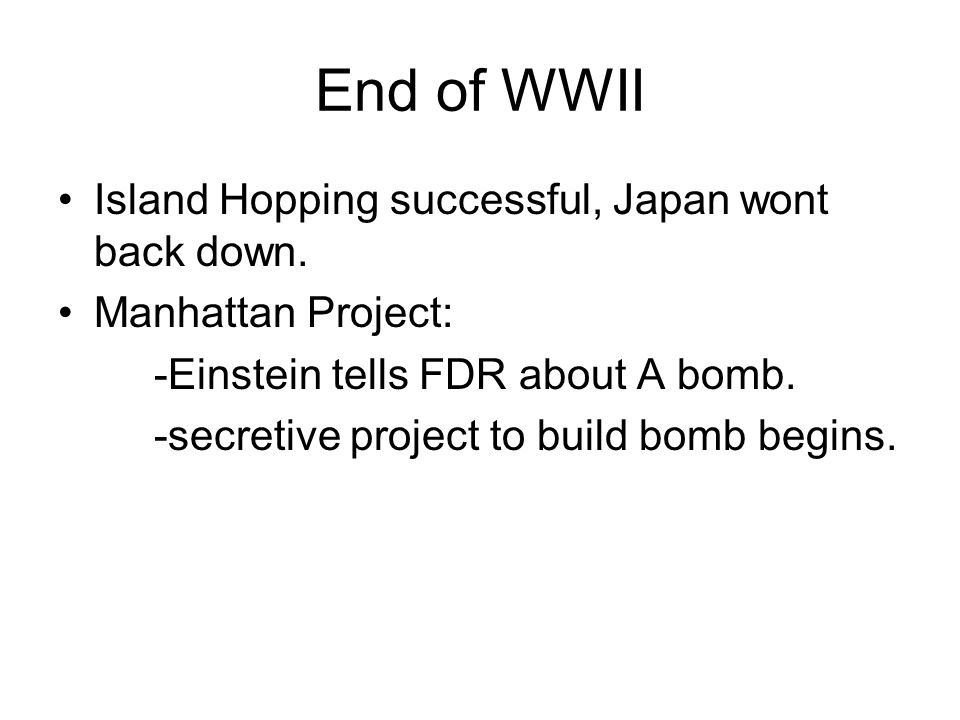 End of WWII

• Island Hopping successful, Japan wont back down.
• Manhattan Project:
-Einstein tells FDR about A bomb.
-secretive project to build bomb begins.